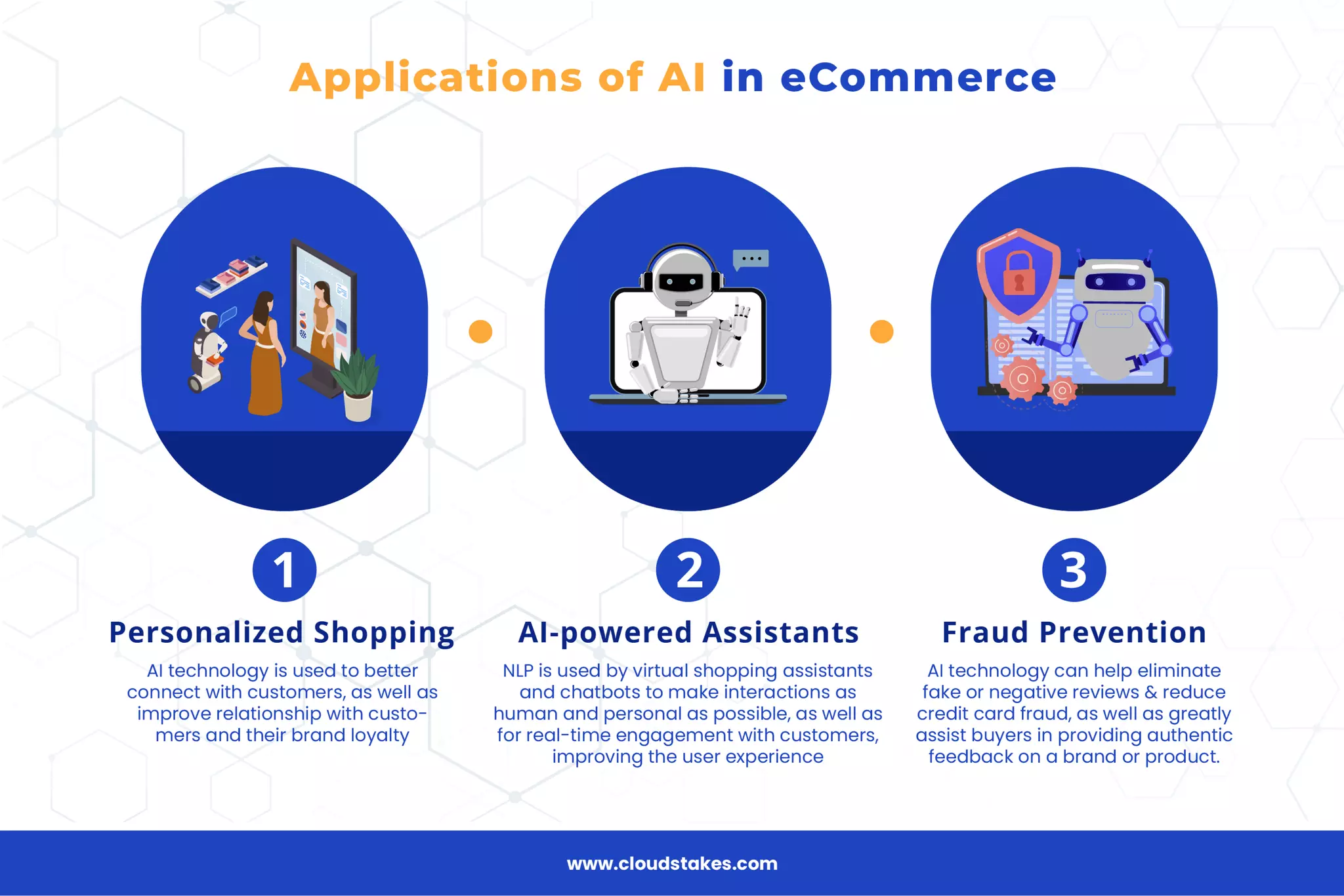 Applications of AI in eCommerce

1

Personalized Shopping

AI technology is used to better connect with customers, as well as improve relationship with customers and their brand loyalty

2

AI-powered Assistants

NLP is used by virtual shopping assistants and chatbots to make interactions as human and personal as possible, as well as for real-time engagement with customers, improving the user experience

3

Fraud Prevention

AI technology can help eliminate fake or negative reviews & reduce credit card fraud, as well as greatly assist buyers in providing authentic feedback on a brand or product.

www.cloudstakes.com